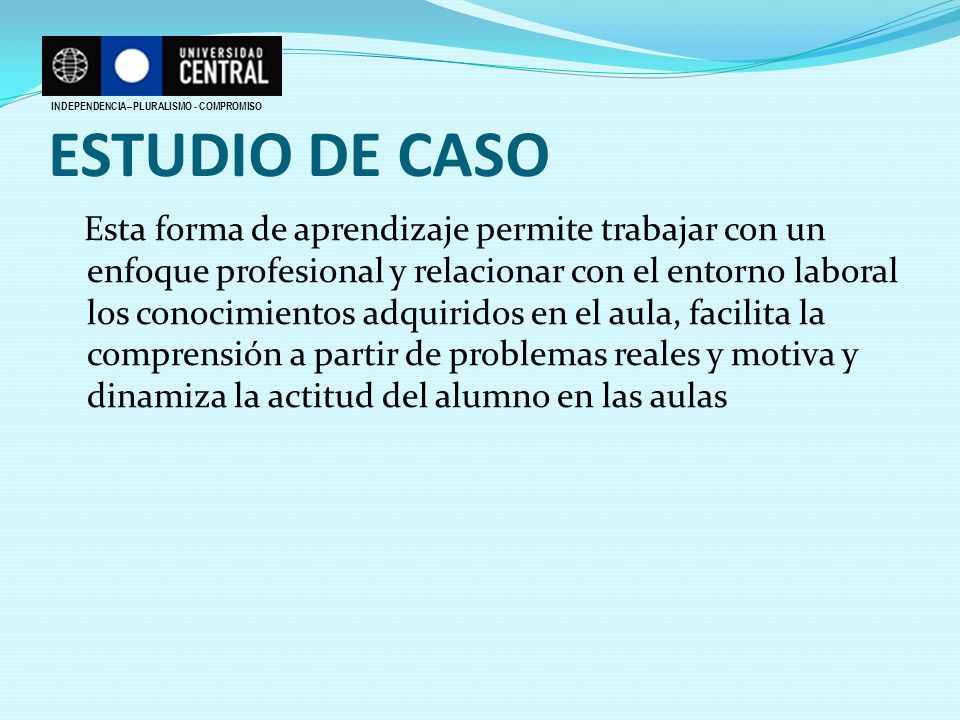 UNIVERSIDAD CENTRAL

INDEPENDENCIA–PLURALISMO - COMPROMISO

ESTUDIO DE CASO

Esta forma de aprendizaje permite trabajar con un enfoque profesional y relacionar con el entorno laboral los conocimientos adquiridos en el aula, facilita la comprensión a partir de problemas reales y motiva y dinamiza la actitud del alumno en las aulas